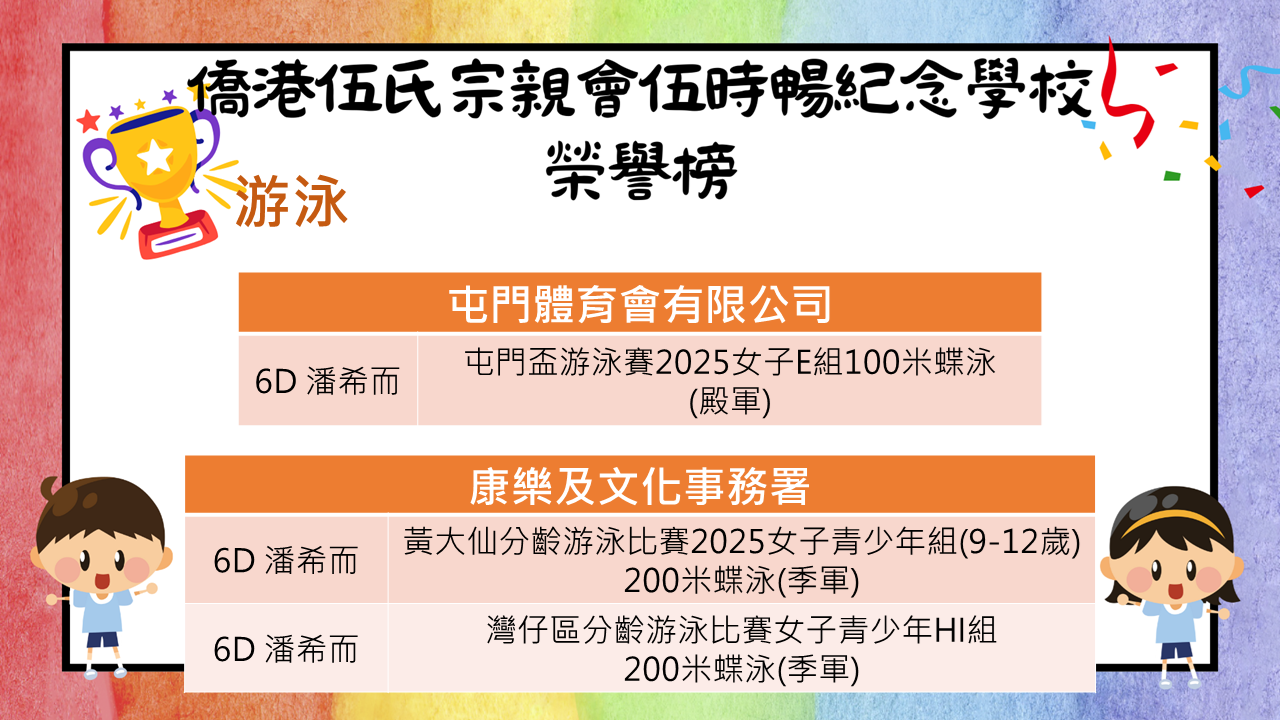 僑港伍氏宗親會伍時暢紀念學校
榮譽榜

游泳

| 屯門體育會有限公司 | |
|---|---|
| 6D 潘希而 | 屯門盃游泳賽2025女子E組100米蝶泳 (殿軍) |

| 康樂及文化事務署 | |
|---|---|
| 6D 潘希而 | 黃大仙分齡游泳比賽2025女子青少年組(9-12歲) 200米蝶泳(季軍) |
| 6D 潘希而 | 灣仔區分齡游泳比賽女子青少年HI組 200米蝶泳(季軍) |